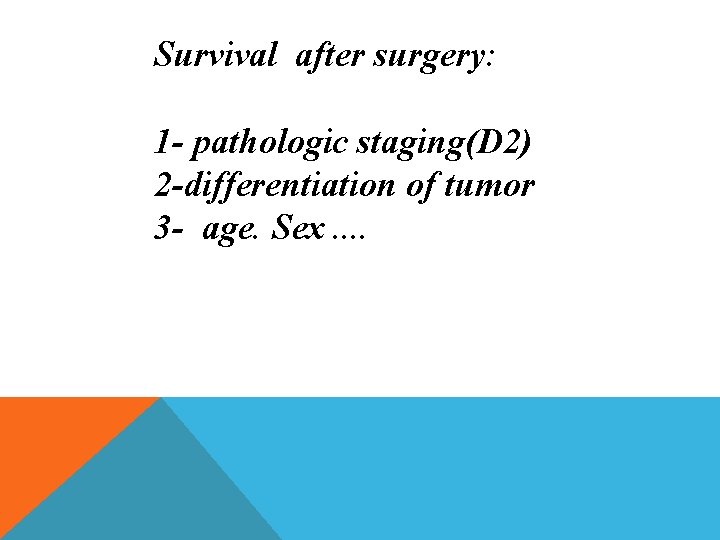 Survival after surgery:

1- pathologic staging(D2)
2-differentiation of tumor
3- age. Sex ….